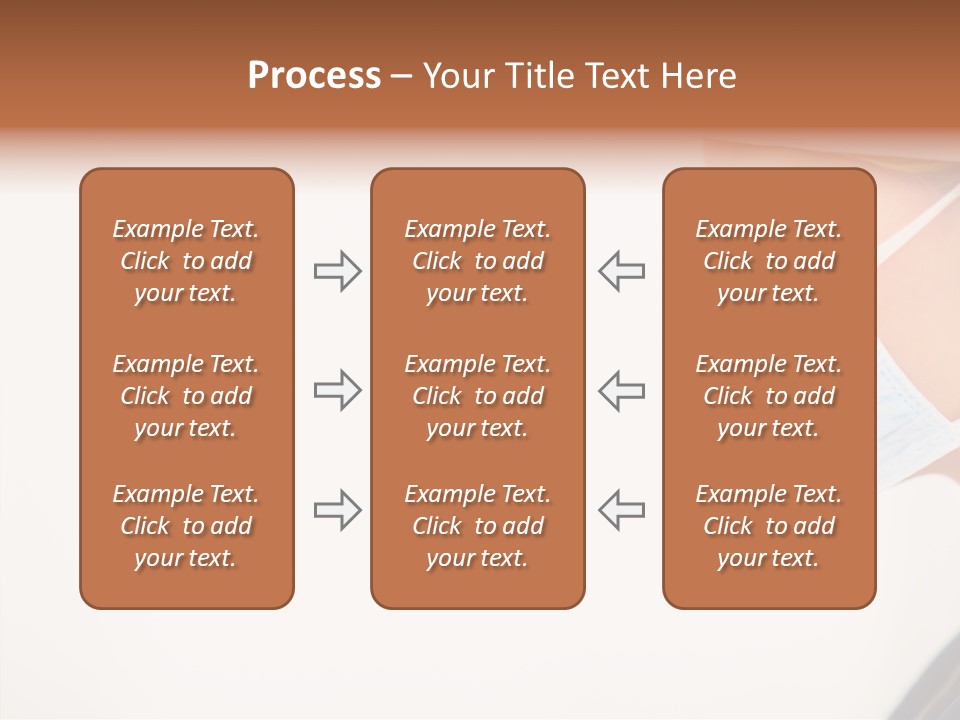 Process – Your Title Text Here

Example Text. Click to add your text.

Example Text. Click to add your text.

Example Text. Click to add your text.

Example Text. Click to add your text.

Example Text. Click to add your text.

Example Text. Click to add your text.

Example Text. Click to add your text.

Example Text. Click to add your text.

Example Text. Click to add your text.